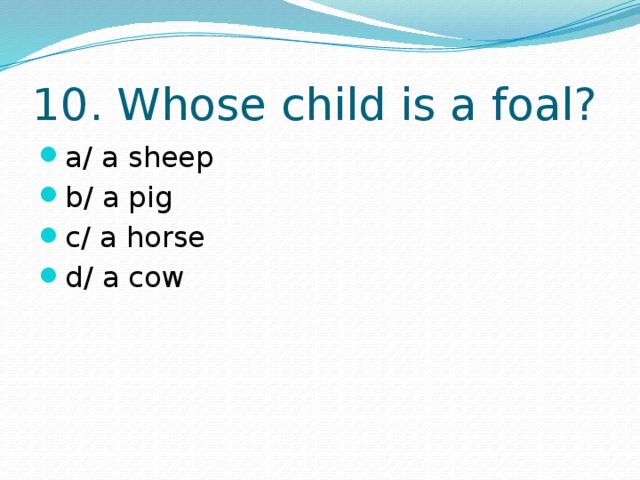 10. Whose child is a foal?

- a/ a sheep
- b/ a pig
- c/ a horse
- d/ a cow